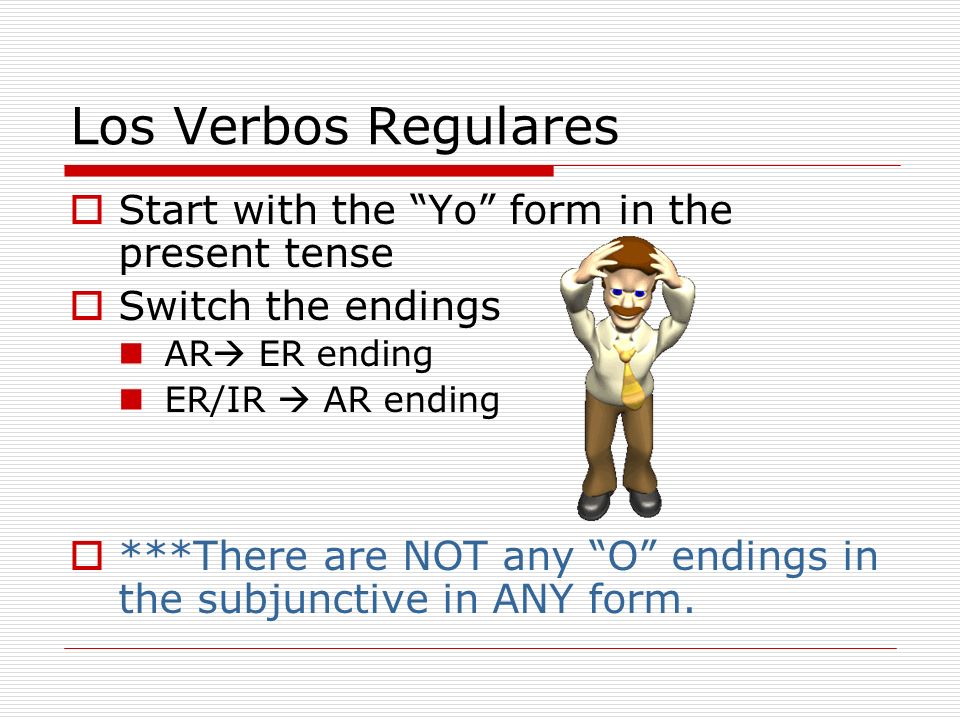 Los Verbos Regulares

Start with the “Yo” form in the present tense

Switch the endings

AR→ ER ending

ER/IR → AR ending

***There are NOT any “O” endings in the subjunctive in ANY form.